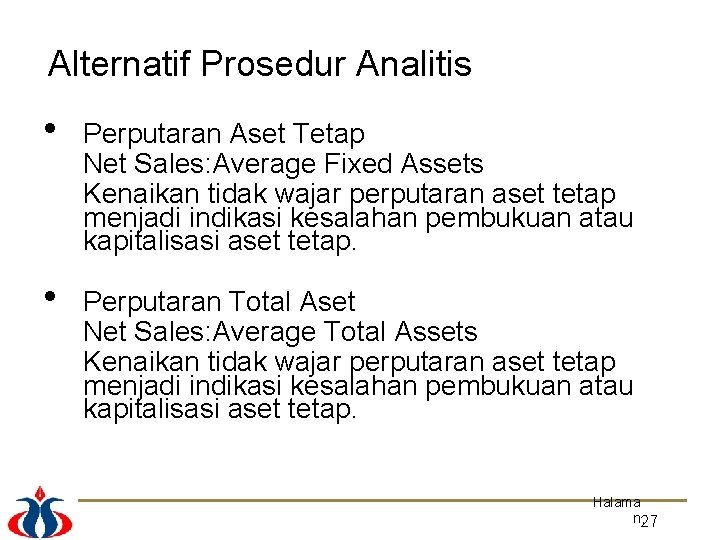 Alternatif Prosedur Analitis

• Perputaran Aset Tetap
Net Sales:Average Fixed Assets
Kenaikan tidak wajar perputaran aset tetap menjadi indikasi kesalahan pembukuan atau kapitalisasi aset tetap.

• Perputaran Total Aset
Net Sales:Average Total Assets
Kenaikan tidak wajar perputaran aset tetap menjadi indikasi kesalahan pembukuan atau kapitalisasi aset tetap.

Halaman 27